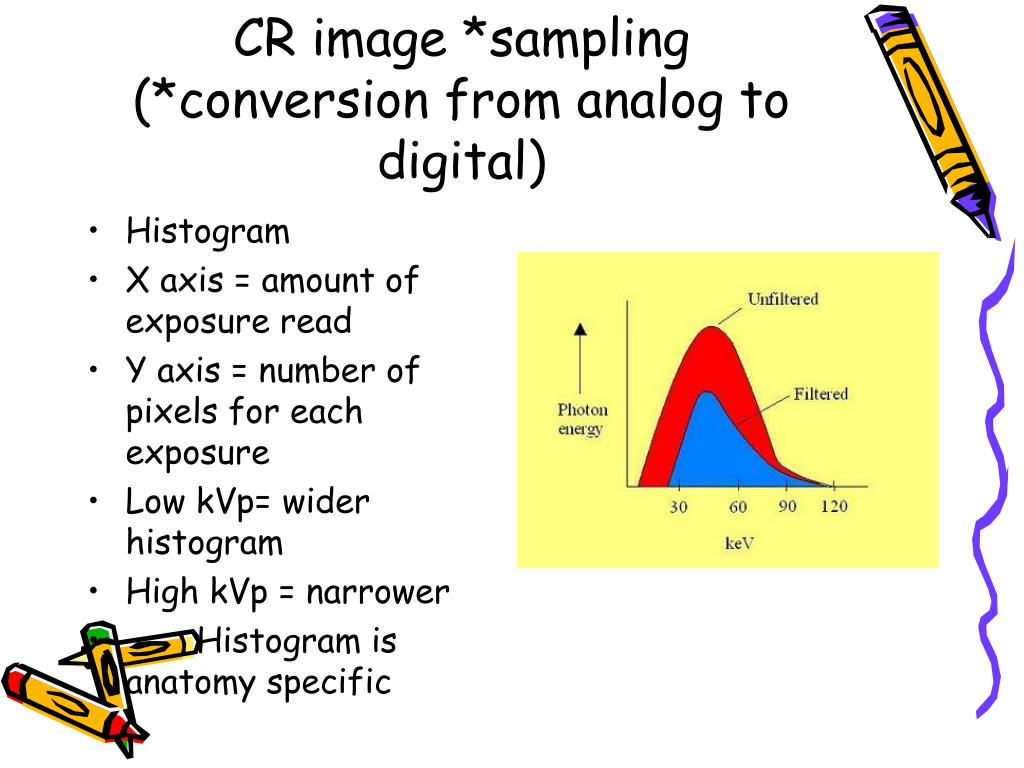 CR image *sampling (*conversion from analog to digital)

• Histogram
• X axis = amount of exposure read
• Y axis = number of pixels for each exposure
• Low kVp= wider histogram
• High kVp = narrower
• Histogram is anatomy specific

Unfiltered
Filtered
Photon energy
30 60 90 120
keV